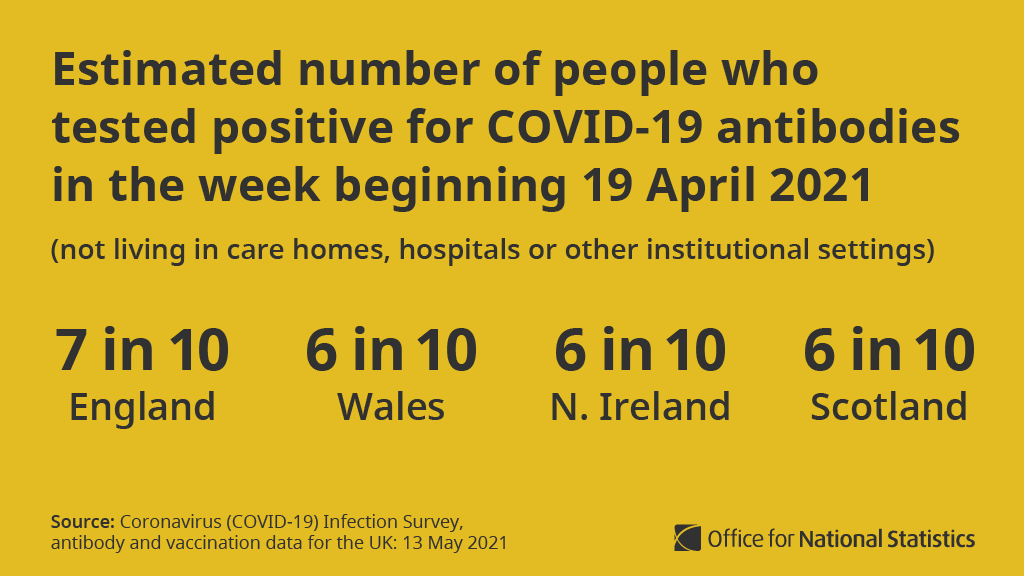 Estimated number of people who tested positive for COVID-19 antibodies in the week beginning 19 April 2021

(not living in care homes, hospitals or other institutional settings)

7 in 10
England

6 in 10
Wales

6 in 10
N. Ireland

6 in 10
Scotland

Source: Coronavirus (COVID-19) Infection Survey, antibody and vaccination data for the UK: 13 May 2021

Office for National Statistics